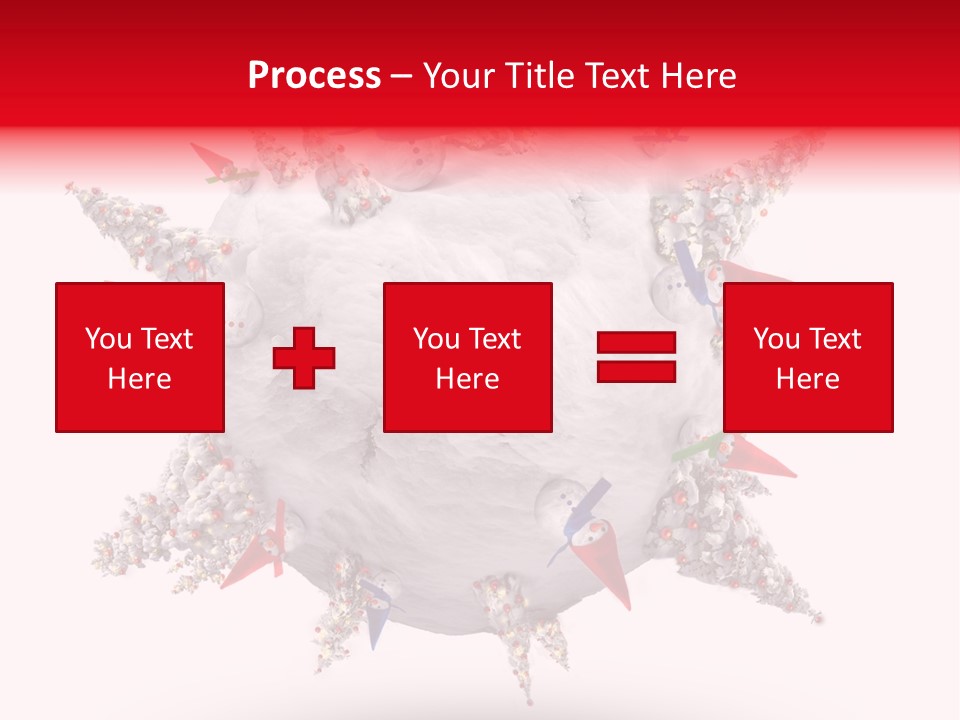 Process – Your Title Text Here

You Text Here

+

You Text Here

=

You Text Here